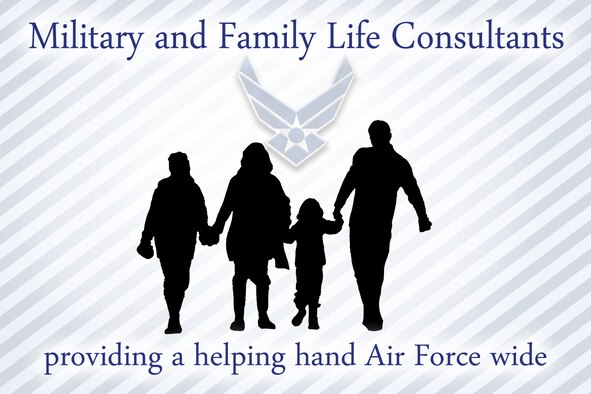 Military and Family Life Consultants

providing a helping hand Air Force wide